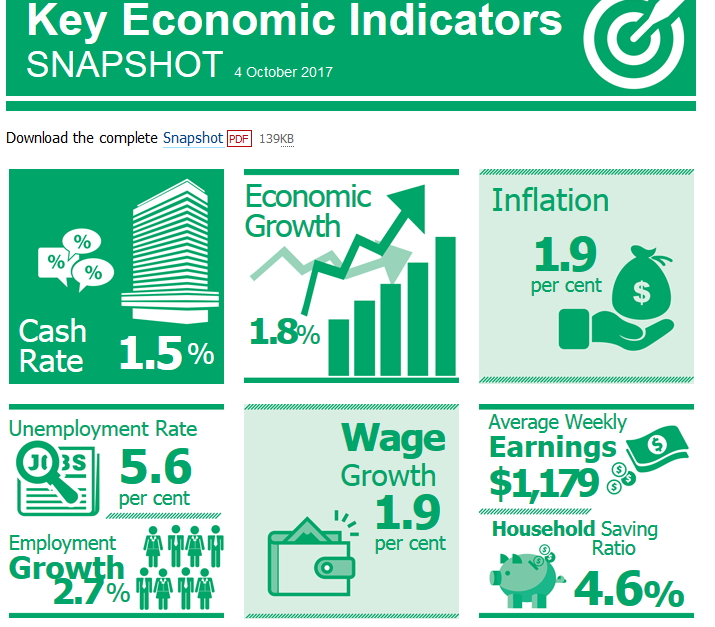 Key Economic Indicators
SNAPSHOT 4 October 2017

Download the complete Snapshot PDF 139KB

%
%
%
Cash Rate 1.5%

Economic Growth
1.8%

Inflation
1.9 per cent
$

Unemployment Rate
JOBS
5.6 per cent

Employment Growth 2.7%

Wage Growth
1.9 per cent

Average Weekly Earnings
$1,179

Household Saving Ratio
4.6%